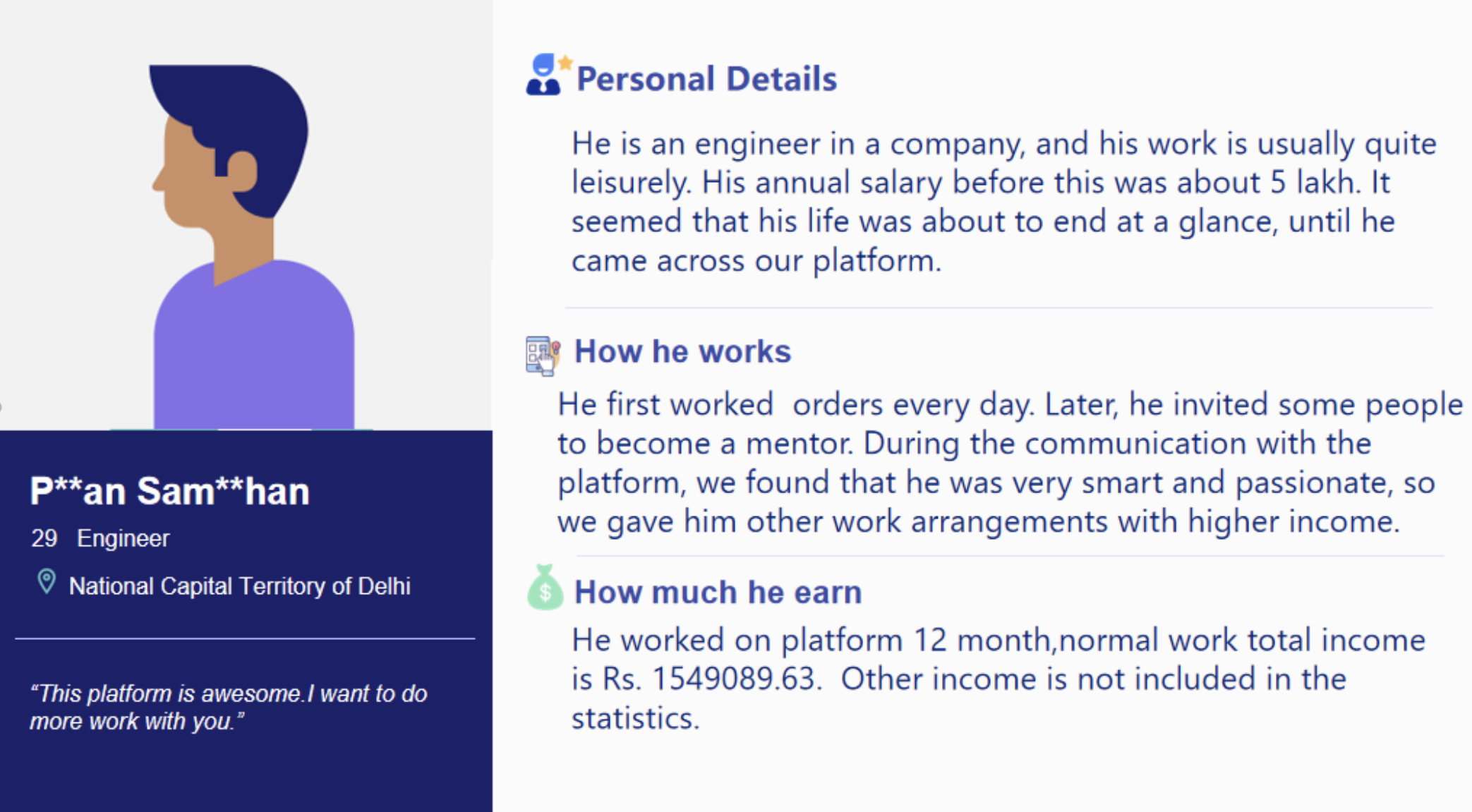 P**an Sam**han

29 Engineer

National Capital Territory of Delhi

“This platform is awesome.I want to do more work with you.”

Personal Details

He is an engineer in a company, and his work is usually quite leisurely. His annual salary before this was about 5 lakh. It seemed that his life was about to end at a glance, until he came across our platform.

How he works

He first worked  orders every day. Later, he invited some people to become a mentor. During the communication with the platform, we found that he was very smart and passionate, so we gave him other work arrangements with higher income.

How much he earn

He worked on platform 12 month,normal work total income is Rs. 1549089.63.  Other income is not included in the statistics.